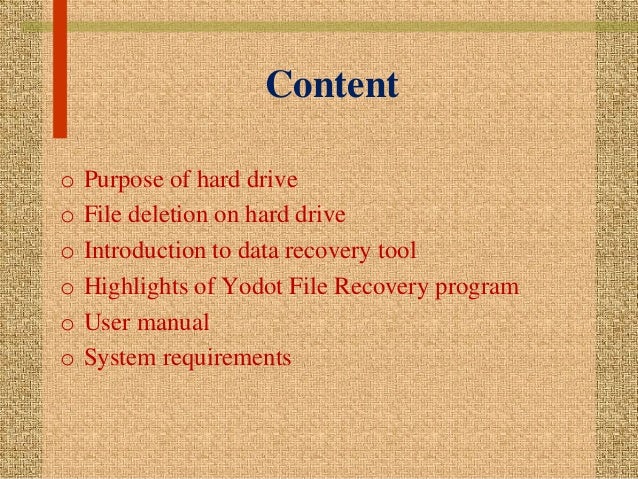 Content

o Purpose of hard drive
o File deletion on hard drive
o Introduction to data recovery tool
o Highlights of Yodot File Recovery program
o User manual
o System requirements